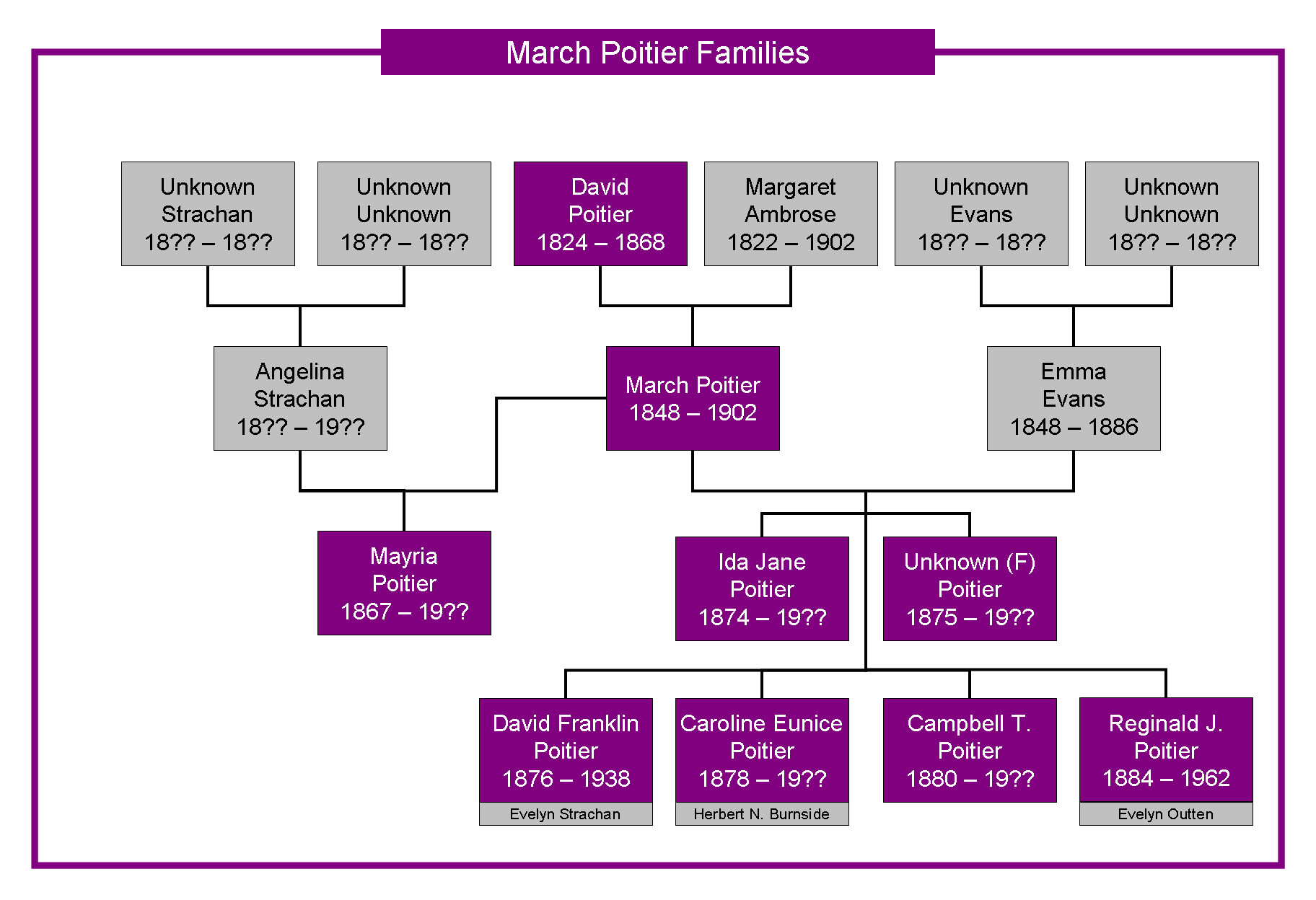 March Poitier Families

Unknown
Strachan
18?? – 18??

Unknown
Unknown
18?? – 18??

David
Poitier
1824 – 1868

Margaret
Ambrose
1822 – 1902

Unknown
Evans
18?? – 18??

Unknown
Unknown
18?? – 18??

Angelina
Strachan
18?? – 19??

March Poitier
1848 – 1902

Emma
Evans
1848 – 1886

Mayria
Poitier
1867 – 19??

Ida Jane
Poitier
1874 – 19??

Unknown (F)
Poitier
1875 – 19??

David Franklin
Poitier
1876 – 1938
Evelyn Strachan

Caroline Eunice
Poitier
1878 – 19??
Herbert N. Burnside

Campbell T.
Poitier
1880 – 19??

Reginald J.
Poitier
1884 – 1962
Evelyn Outten